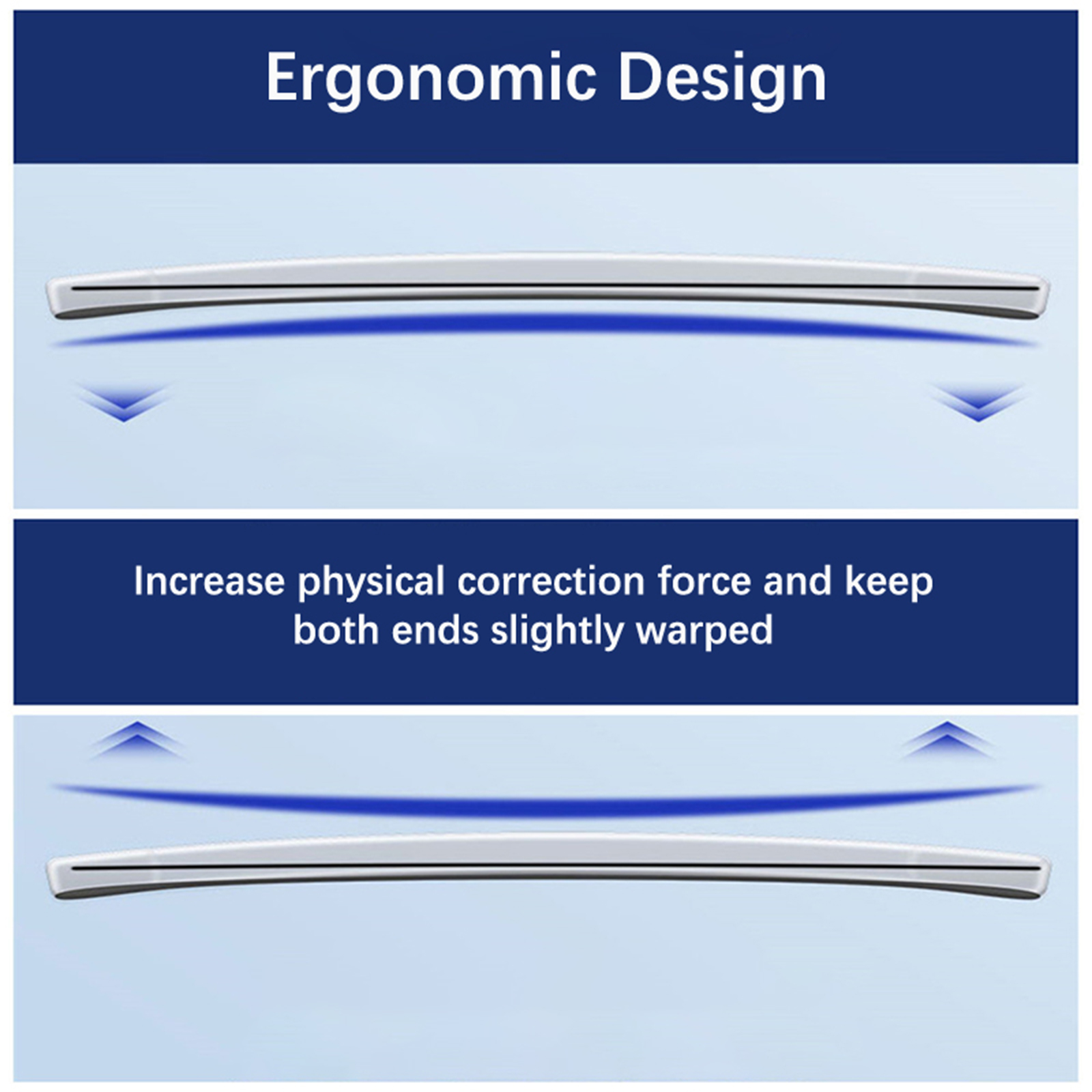 Ergonomic Design

Increase physical correction force and keep both ends slightly warped